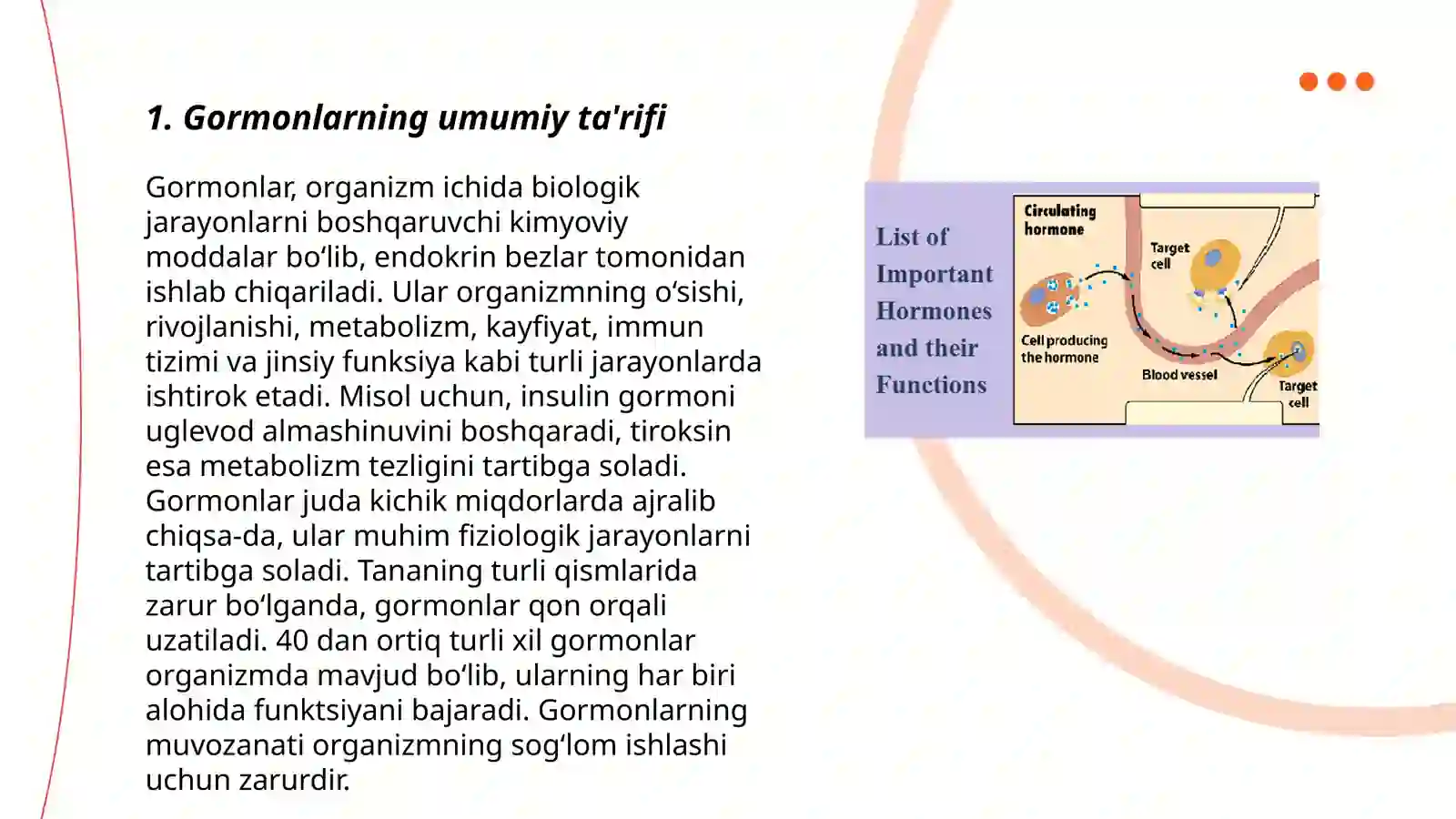 1. Gormonlarning umumiy ta'rifi

Gormonlar, organizm ichida biologik jarayonlarni boshqaruvchi kimyoviy moddalar bo‘lib, endokrin bezlar tomonidan ishlab chiqariladi. Ular organizmning o‘sishi, rivojlanishi, metabolizm, kayfiyat, immun tizimi va jinsiy funksiya kabi turli jarayonlarda ishtirok etadi. Misol uchun, insulin gormoni uglevod almashinuvini boshqaradi, tiroksin esa metabolizm tezligini tartibga soladi. Gormonlar juda kichik miqdorlarda ajralib chiqsa-da, ular muhim fiziologik jarayonlarni tartibga soladi. Tananing turli qismlarida zarur bo‘lganda, gormonlar qon orqali uzatiladi. 40 dan ortiq turli xil gormonlar organizmda mavjud bo‘lib, ularning har biri alohida funktsiyani bajaradi. Gormonlarning muvozanati organizmning sog‘lom ishlashi uchun zarurdir.

List of Important Hormones and their Functions

Circulating hormone
Target cell
Cell producing the hormone
Blood vessel
Target cell